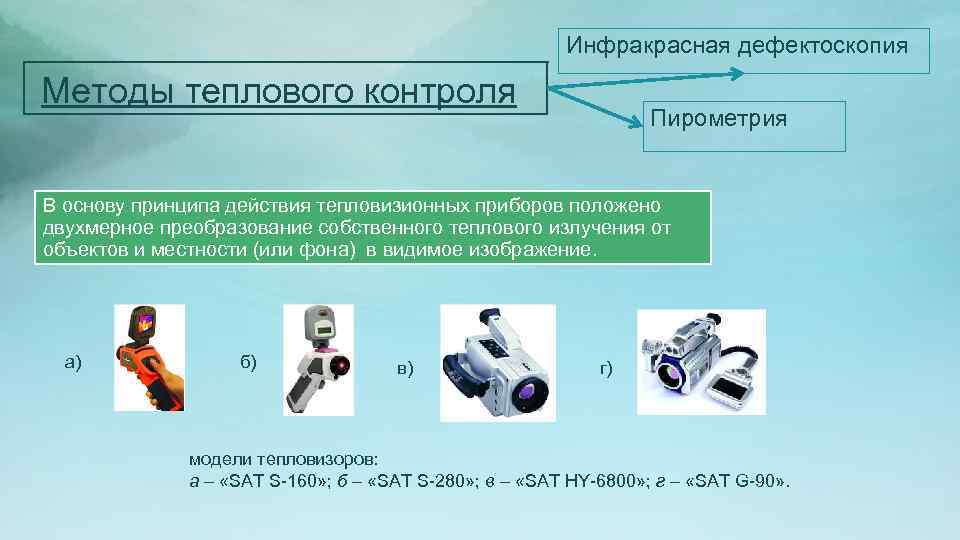 Методы теплового контроля

Инфракрасная дефектоскопия

Пирометрия

В основу принципа действия тепловизионных приборов положено двухмерное преобразование собственного теплового излучения от объектов и местности (или фона) в видимое изображение.

а)

б)

в)

г)

модели тепловизоров:
а – «SAT S-160»; б – «SAT S-280»; в – «SAT HY-6800»; г – «SAT G-90».